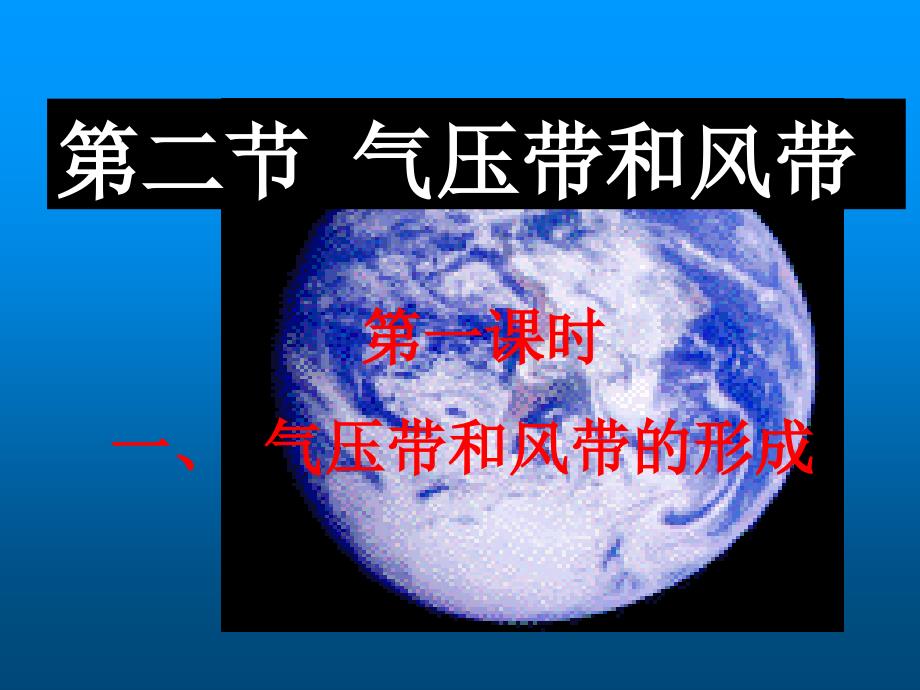 第二节 气压带和风带

第一课时

一、 气压带和风带的形成